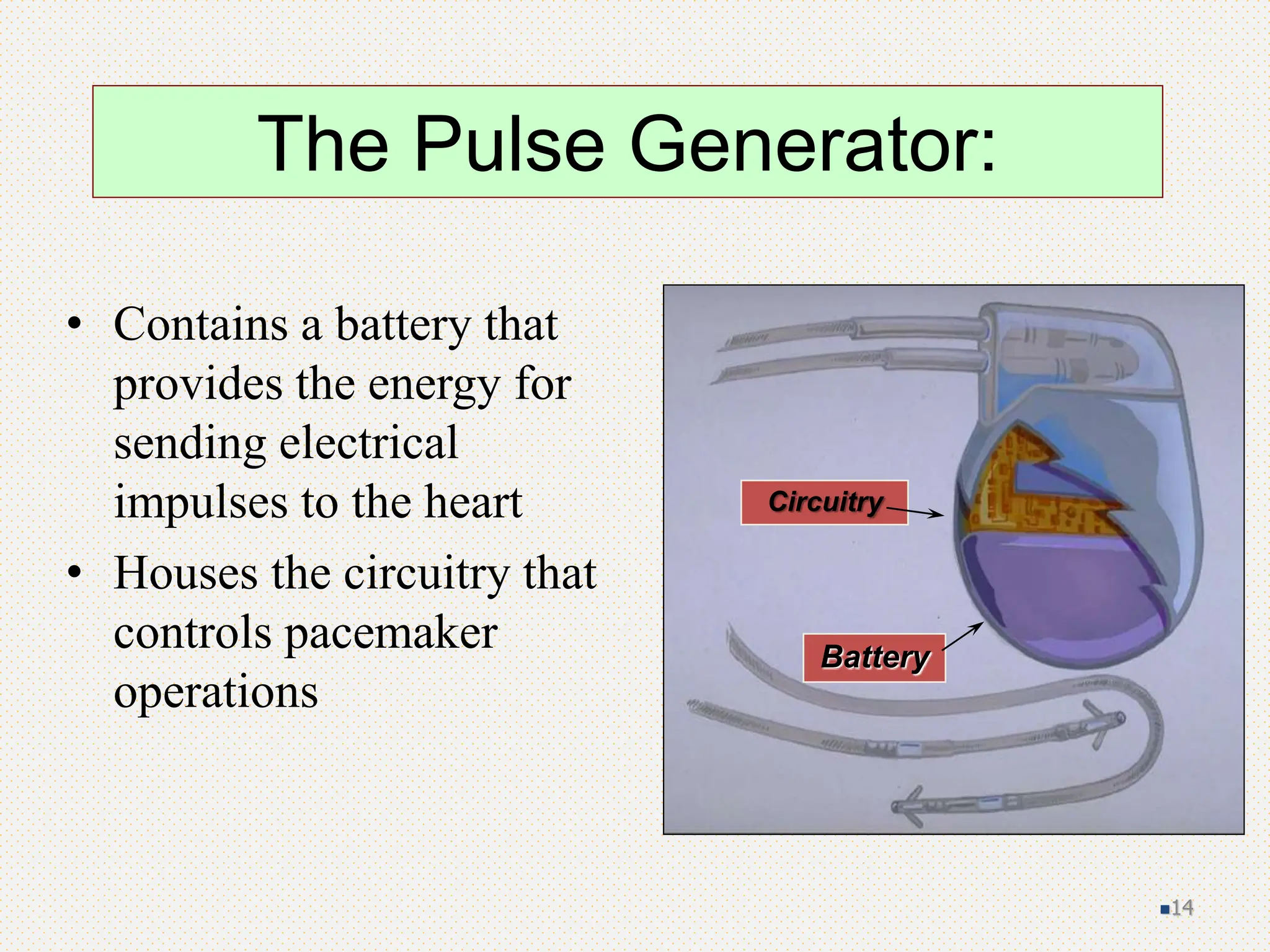 The Pulse Generator:

• Contains a battery that provides the energy for sending electrical impulses to the heart

• Houses the circuitry that controls pacemaker operations

Circuitry

Battery

14